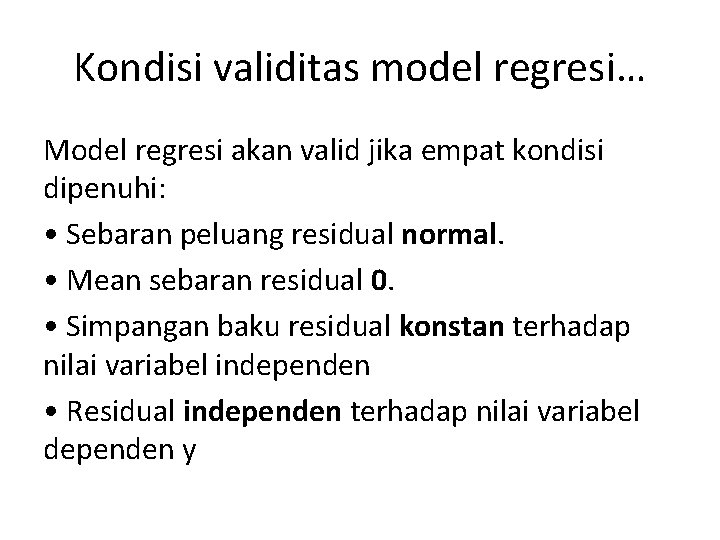 Kondisi validitas model regresi…

Model regresi akan valid jika empat kondisi dipenuhi:

• Sebaran peluang residual normal.

• Mean sebaran residual 0.

• Simpangan baku residual konstan terhadap nilai variabel independen

• Residual independen terhadap nilai variabel dependen y